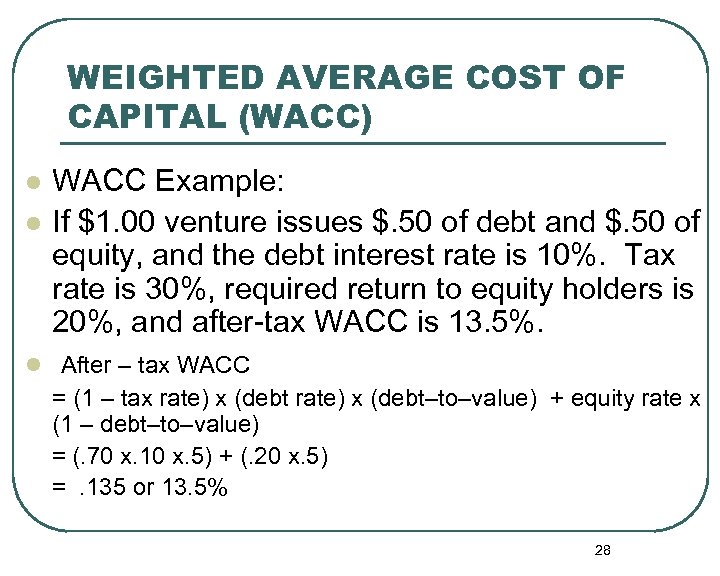 WEIGHTED AVERAGE COST OF CAPITAL (WACC)

WACC Example:

If \$1.00 venture issues \$.50 of debt and \$.50 of equity, and the debt interest rate is 10%. Tax rate is 30%, required return to equity holders is 20%, and after-tax WACC is 13.5%.

After – tax WACC
= (1 – tax rate) x (debt rate) x (debt–to–value) + equity rate x (1 – debt–to–value)
= (.70 x.10 x.5) + (.20 x.5)
= .135 or 13.5%

28